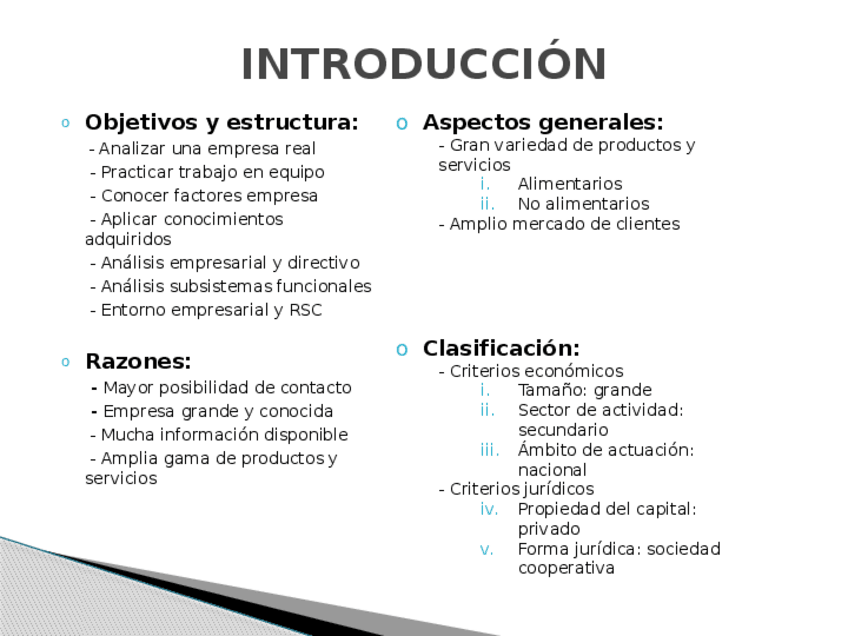 INTRODUCCIÓN

o Objetivos y estructura:
- Analizar una empresa real
- Practicar trabajo en equipo
- Conocer factores empresa
- Aplicar conocimientos adquiridos
- Análisis empresarial y directivo
- Análisis subsistemas funcionales
- Entorno empresarial y RSC

o Razones:
- Mayor posibilidad de contacto
- Empresa grande y conocida
- Mucha información disponible
- Amplia gama de productos y servicios

o Aspectos generales:
- Gran variedad de productos y servicios
i. Alimentarios
ii. No alimentarios
- Amplio mercado de clientes

o Clasificación:
- Criterios económicos
i. Tamaño: grande
ii. Sector de actividad: secundario
iii. Ámbito de actuación: nacional
- Criterios jurídicos
iv. Propiedad del capital: privado
v. Forma jurídica: sociedad cooperativa